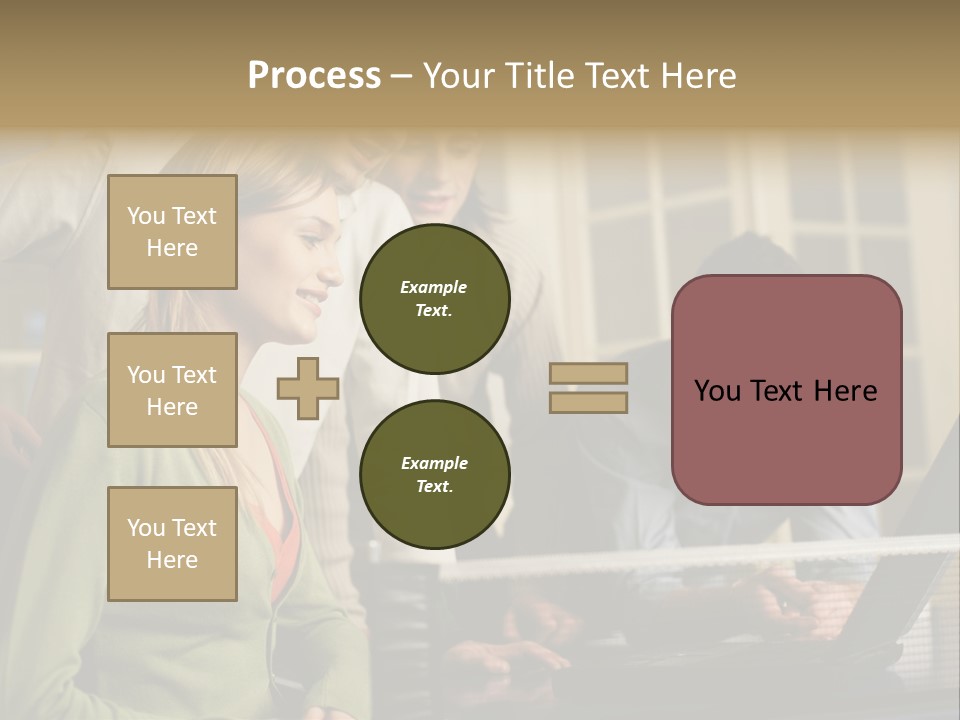 Process – Your Title Text Here

You Text Here

You Text Here

You Text Here

Example Text.

Example Text.

You Text Here